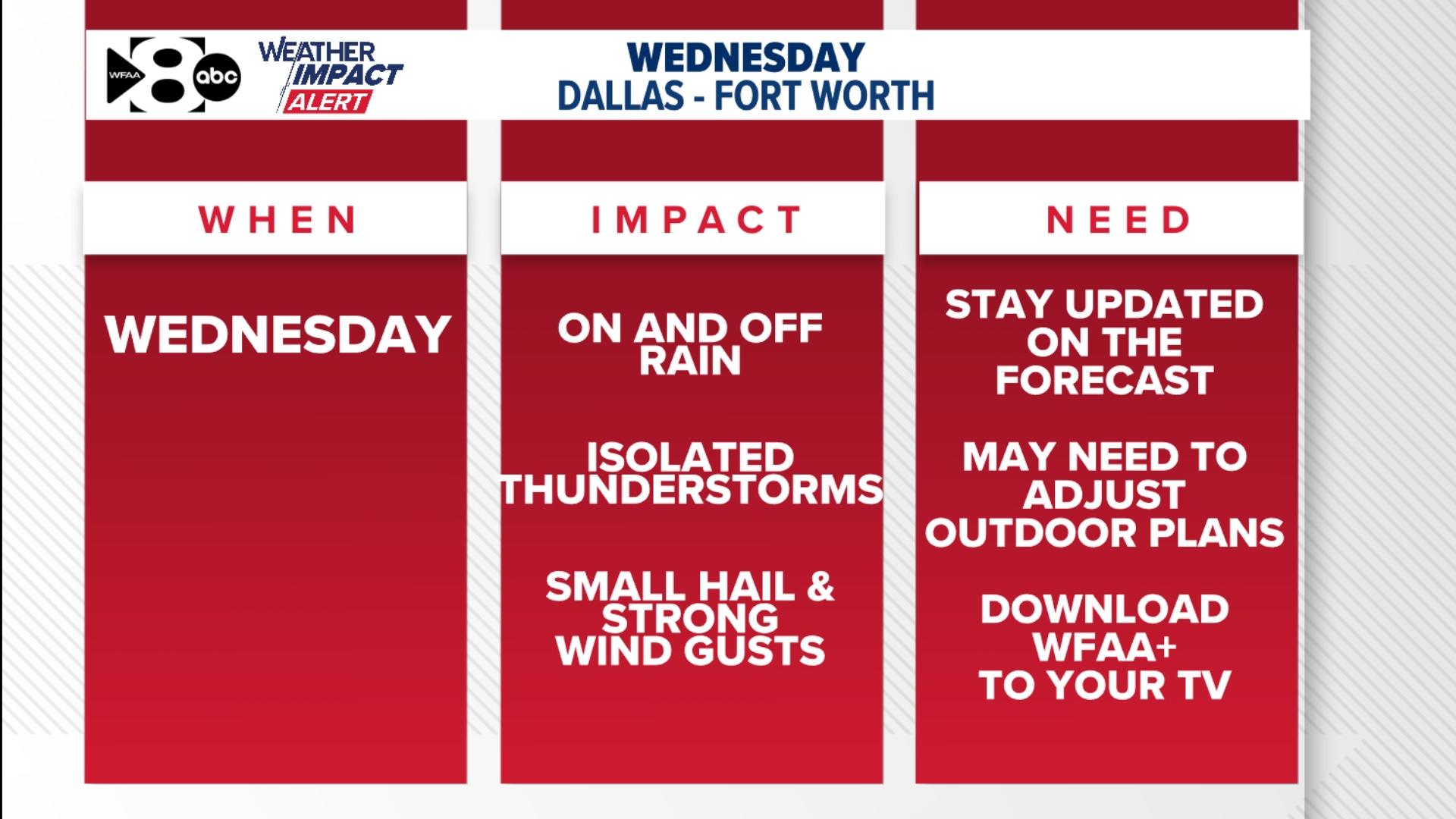 WFAA 8 abc WEATHER IMPACT ALERT

WEDNESDAY
DALLAS - FORT WORTH

WHEN

WEDNESDAY

IMPACT

ON AND OFF RAIN

ISOLATED THUNDERSTORMS

SMALL HAIL & STRONG WIND GUSTS

NEED

STAY UPDATED ON THE FORECAST

MAY NEED TO ADJUST OUTDOOR PLANS

DOWNLOAD WFAA+ TO YOUR TV